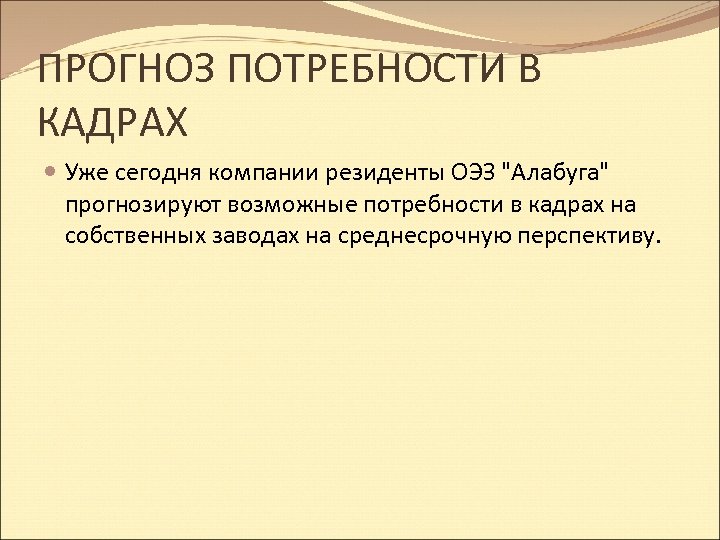 ПРОГНОЗ ПОТРЕБНОСТИ В КАДРАХ

Уже сегодня компании резиденты ОЭЗ "Алабуга" прогнозируют возможные потребности в кадрах на собственных заводах на среднесрочную перспективу.